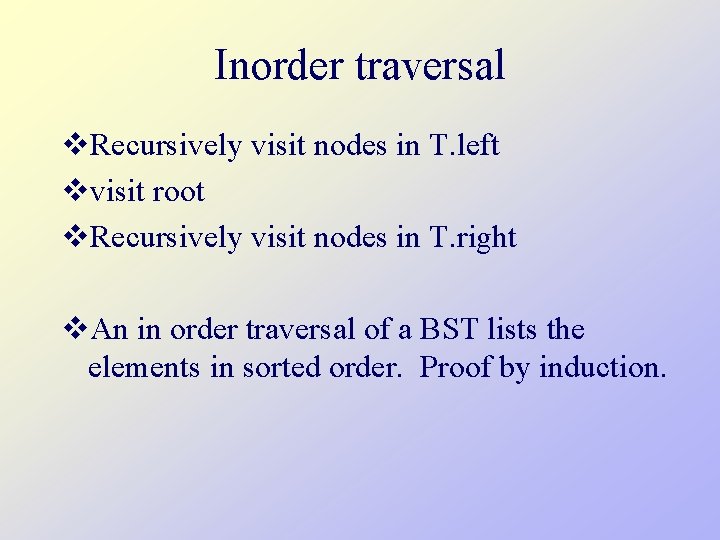 Inorder traversal

❖Recursively visit nodes in T.left
❖visit root
❖Recursively visit nodes in T.right

❖An in order traversal of a BST lists the elements in sorted order.  Proof by induction.